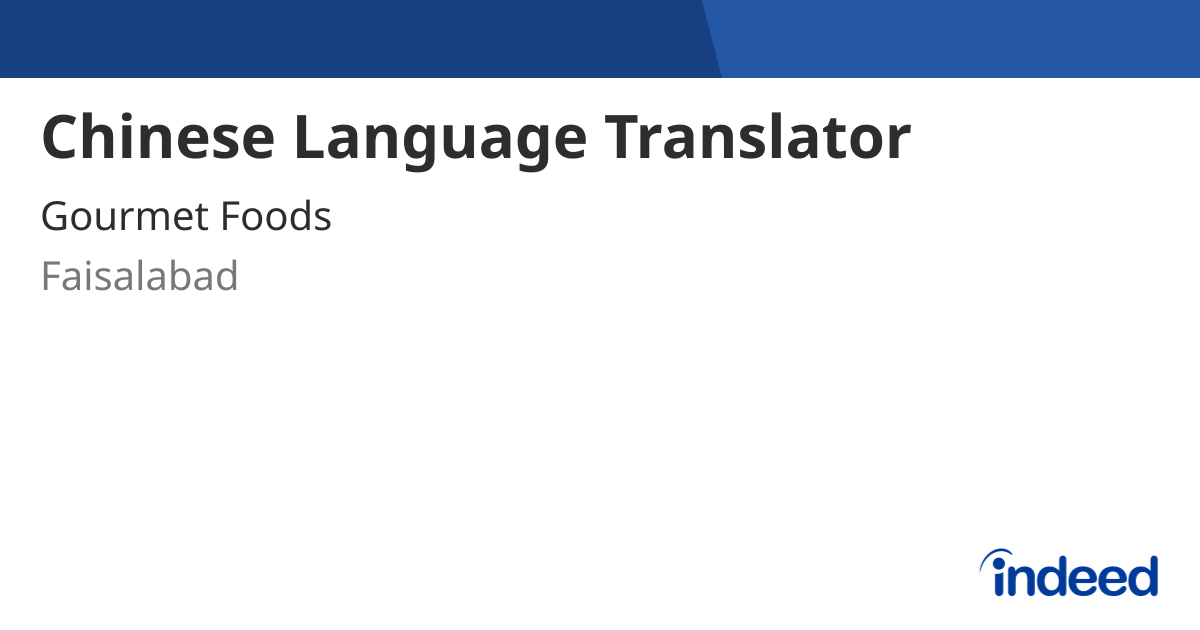 Chinese Language Translator

Gourmet Foods

Faisalabad

indeed